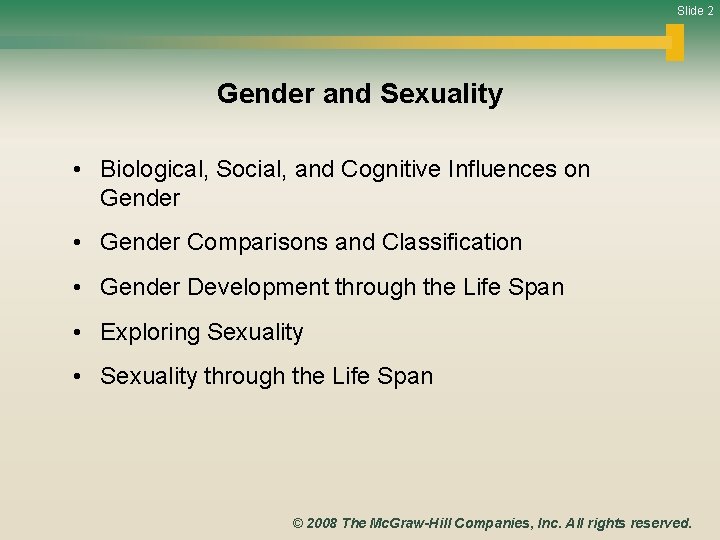 Slide 2

Gender and Sexuality

• Biological, Social, and Cognitive Influences on Gender

• Gender Comparisons and Classification

• Gender Development through the Life Span

• Exploring Sexuality

• Sexuality through the Life Span

© 2008 The McGraw-Hill Companies, Inc. All rights reserved.